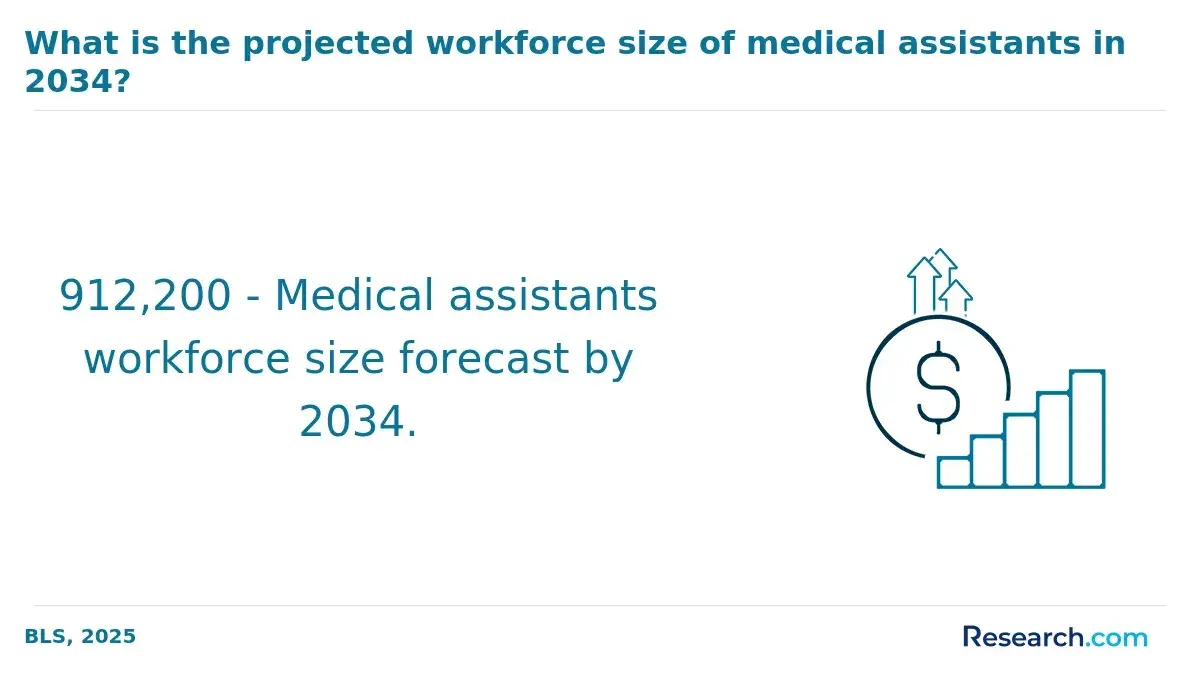 What is the projected workforce size of medical assistants in 2034?

912,200 - Medical assistants workforce size forecast by 2034.

$

BLS, 2025

Research.com